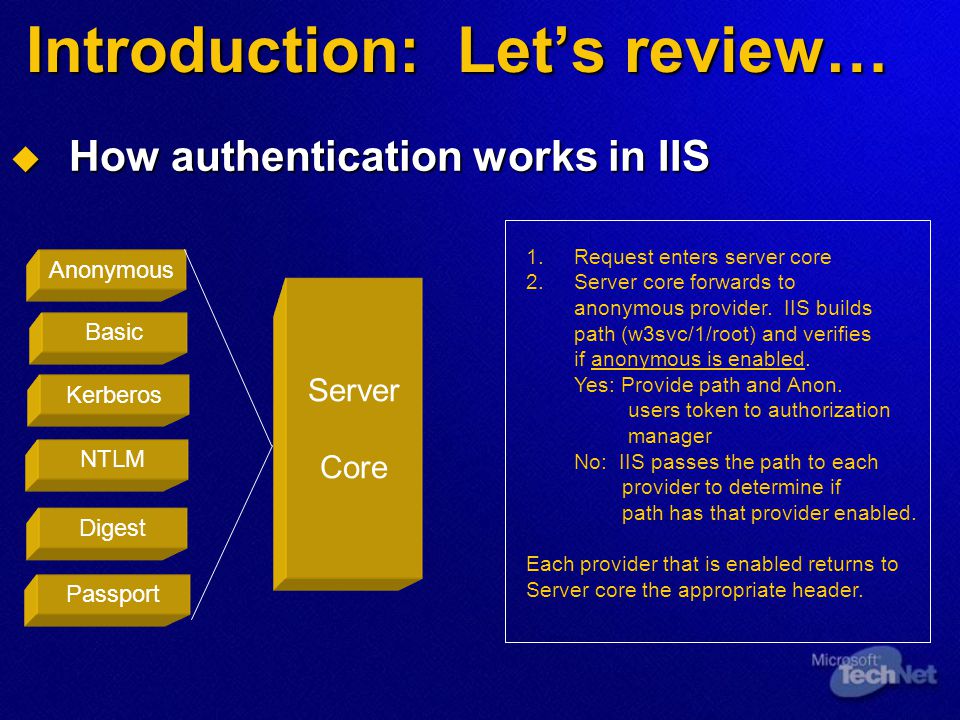 Introduction: Let's review…

How authentication works in IIS

Anonymous

Basic

Kerberos

NTLM

Digest

Passport

Server

Core

1. Request enters server core
2. Server core forwards to anonymous provider. IIS builds path (w3svc/1/root) and verifies if anonymous is enabled.
Yes: Provide path and Anon. users token to authorization manager
No: IIS passes the path to each provider to determine if path has that provider enabled.

Each provider that is enabled returns to Server core the appropriate header.

Microsoft TechNet